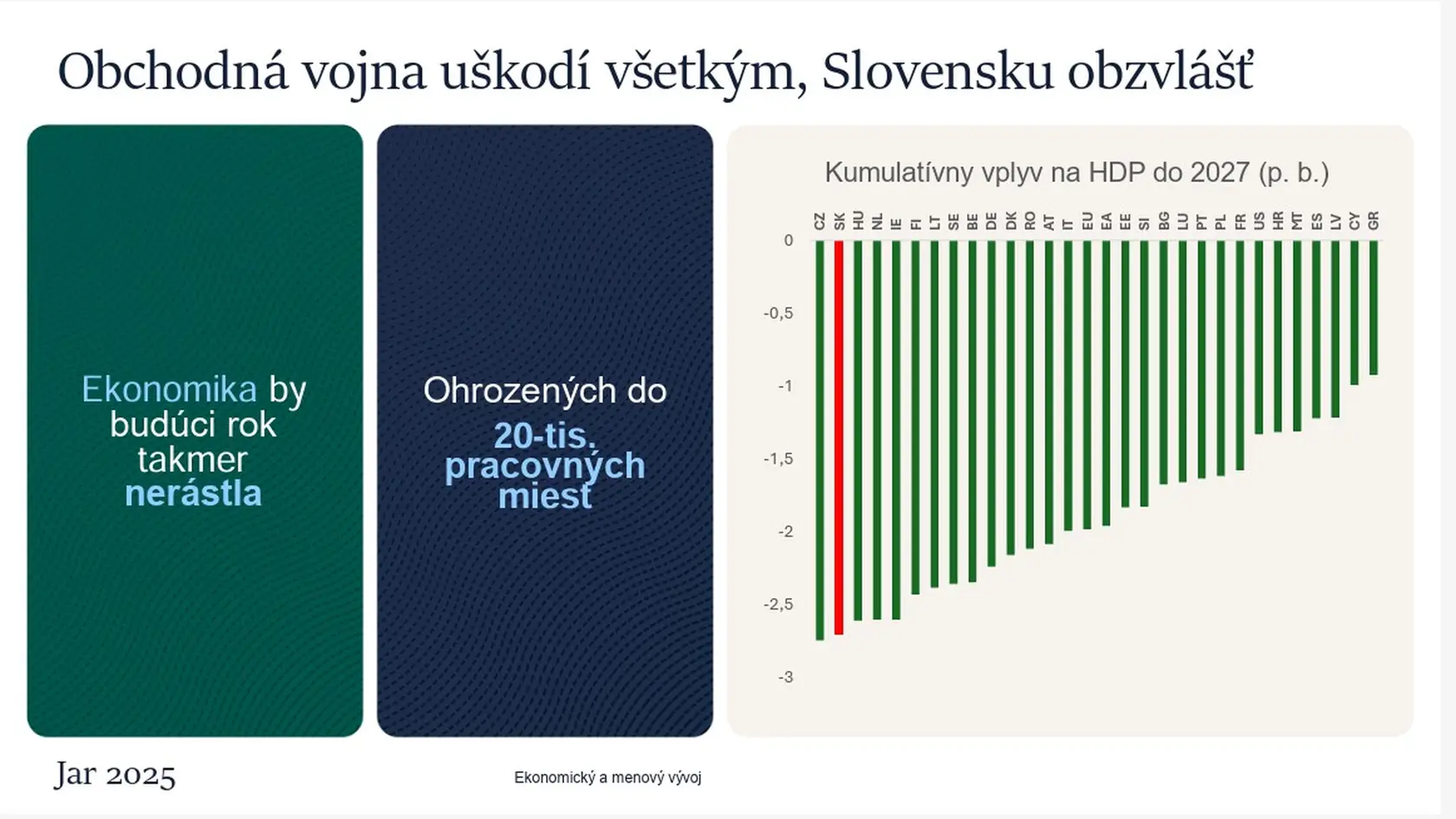 Obchodná vojna uškodí všetkým, Slovensku obzvlášť

Ekonomika by budúci rok takmer nerástla

Ohrozených do 20-tis. pracovných miest

Kumulatívny vplyv na HDP do 2027 (p. b.)

CZ SK HU NL IE FI LT SE BE DE DK RO AT IT EU EA EE SI BG LU PT PL FR US HR MT ES LV CY GR

0
-0,5
-1
-1,5
-2
-2,5
-3

Jar 2025

Ekonomický a menový vývoj